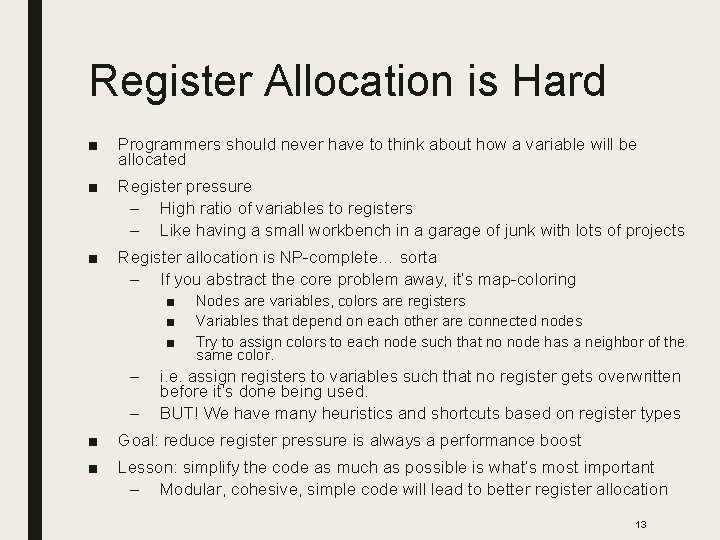 Register Allocation is Hard

■ Programmers should never have to think about how a variable will be allocated

■ Register pressure
– High ratio of variables to registers
– Like having a small workbench in a garage of junk with lots of projects

■ Register allocation is NP-complete… sorta
– If you abstract the core problem away, it's map-coloring
■ Nodes are variables, colors are registers
■ Variables that depend on each other are connected nodes
■ Try to assign colors to each node such that no node has a neighbor of the same color.
– i.e. assign registers to variables such that no register gets overwritten before it's done being used.
– BUT! We have many heuristics and shortcuts based on register types

■ Goal: reduce register pressure is always a performance boost

■ Lesson: simplify the code as much as possible is what's most important
– Modular, cohesive, simple code will lead to better register allocation

13